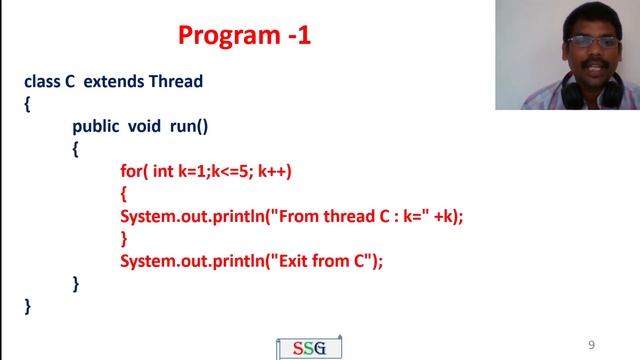 Program -1

class C extends Thread
{
public void run()
{
for( int k=1;k<=5; k++)
{
System.out.println("From thread C : k=" +k);
}
System.out.println("Exit from C");
}
}

SSG

9